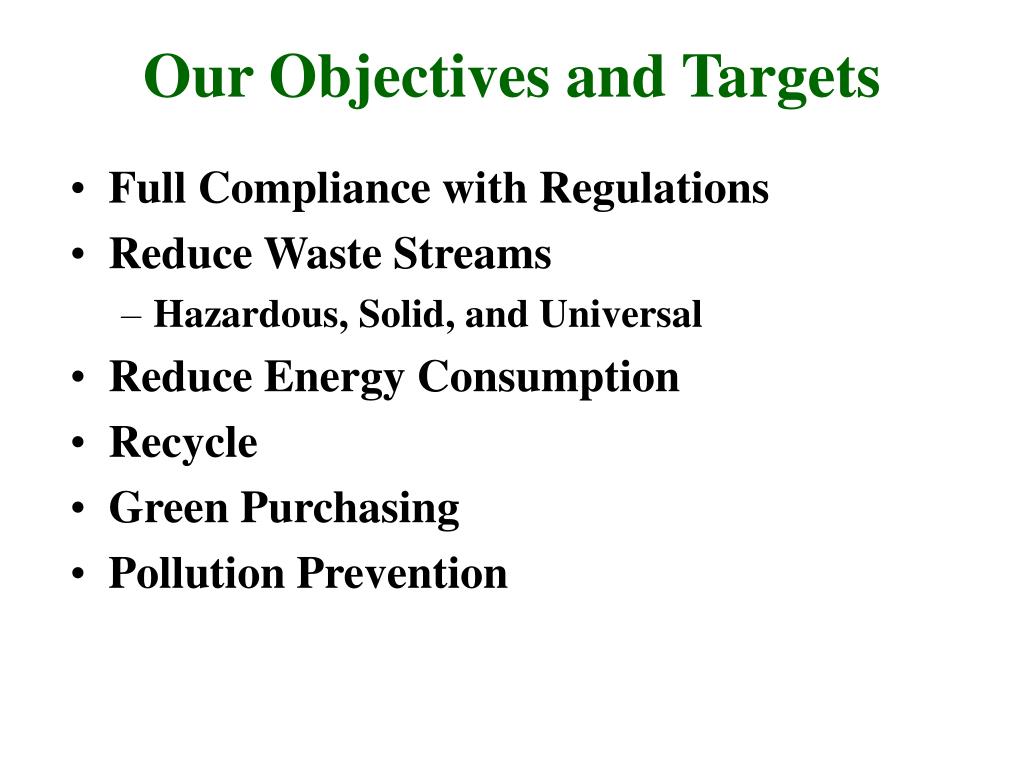 Our Objectives and Targets

• Full Compliance with Regulations
• Reduce Waste Streams
  – Hazardous, Solid, and Universal
• Reduce Energy Consumption
• Recycle
• Green Purchasing
• Pollution Prevention